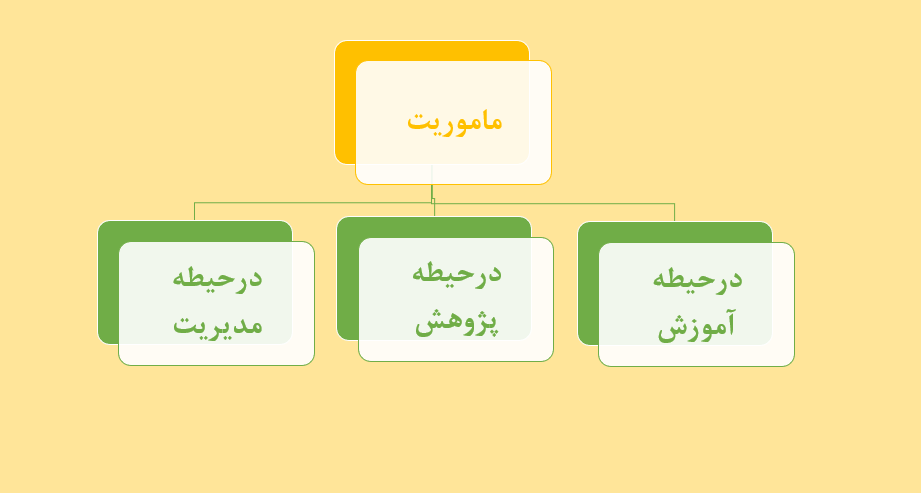 ماموریت

درحیطه آموزش

درحیطه پژوهش

درحیطه مدیریت